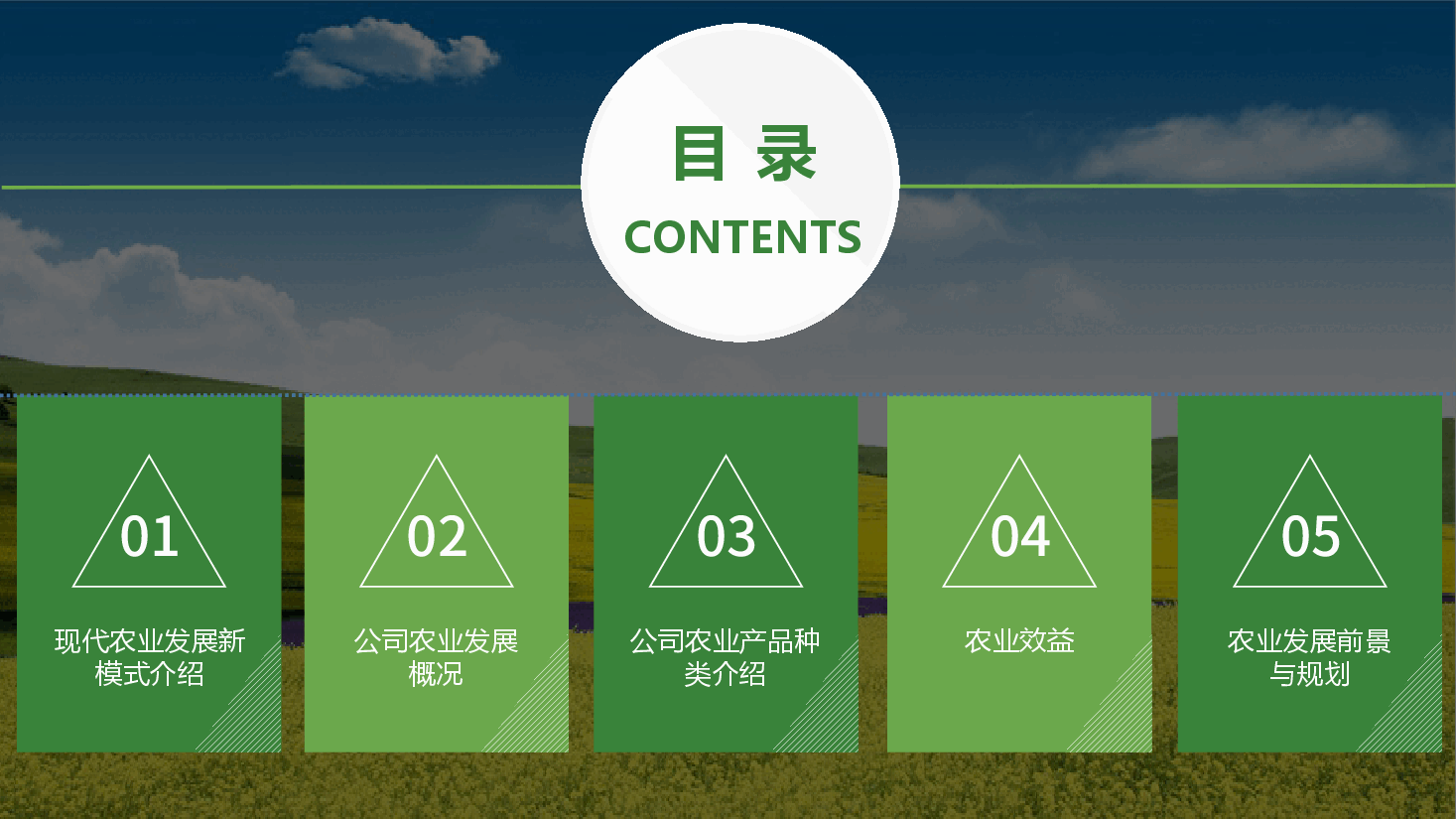 目 录
CONTENTS

01
现代农业发展新模式介绍

02
公司农业发展概况

03
公司农业产品种类介绍

04
农业效益

05
农业发展前景与规划